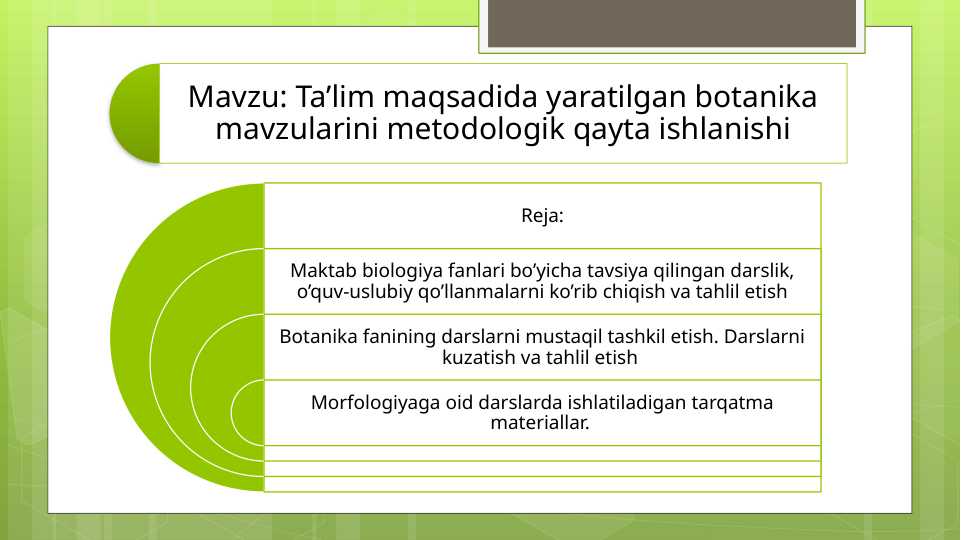 Mavzu: Ta’lim maqsadida yaratilgan botanika mavzularini metodologik qayta ishlanishi

Reja:

Maktab biologiya fanlari bo’yicha tavsiya qilingan darslik, o’quv-uslubiy qo’llanmalarni ko’rib chiqish va tahlil etish

Botanika fanining darslarni mustaqil tashkil etish. Darslarni kuzatish va tahlil etish

Morfologiyaga oid darslarda ishlatiladigan tarqatma materiallar.